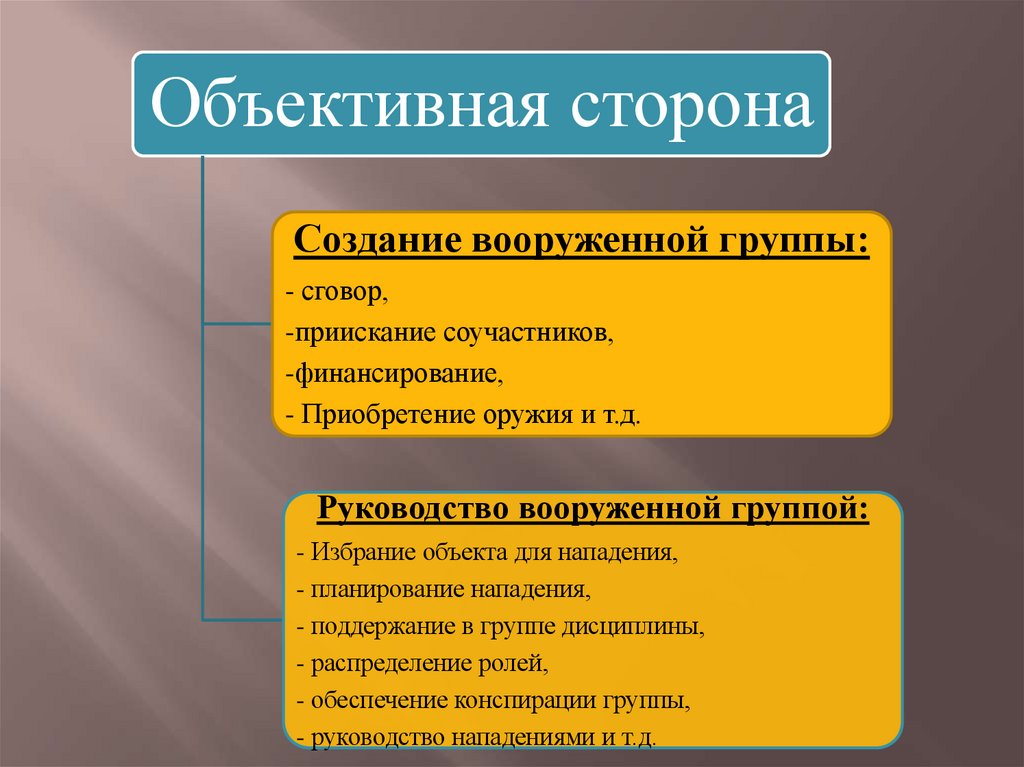 Объективная сторона

Создание вооруженной группы:

- сговор,
-приискание соучастников,
-финансирование,
- Приобретение оружия и т.д.

Руководство вооруженной группой:

- Избрание объекта для нападения,
- планирование нападения,
- поддержание в группе дисциплины,
- распределение ролей,
- обеспечение конспирации группы,
- руководство нападениями и т.д.